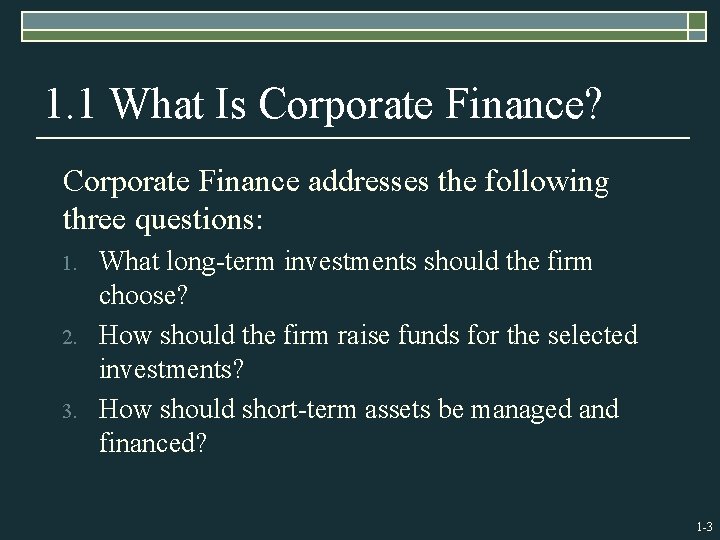 1.1 What Is Corporate Finance?

Corporate Finance addresses the following three questions:

1. What long-term investments should the firm choose?
2. How should the firm raise funds for the selected investments?
3. How should short-term assets be managed and financed?

1-3